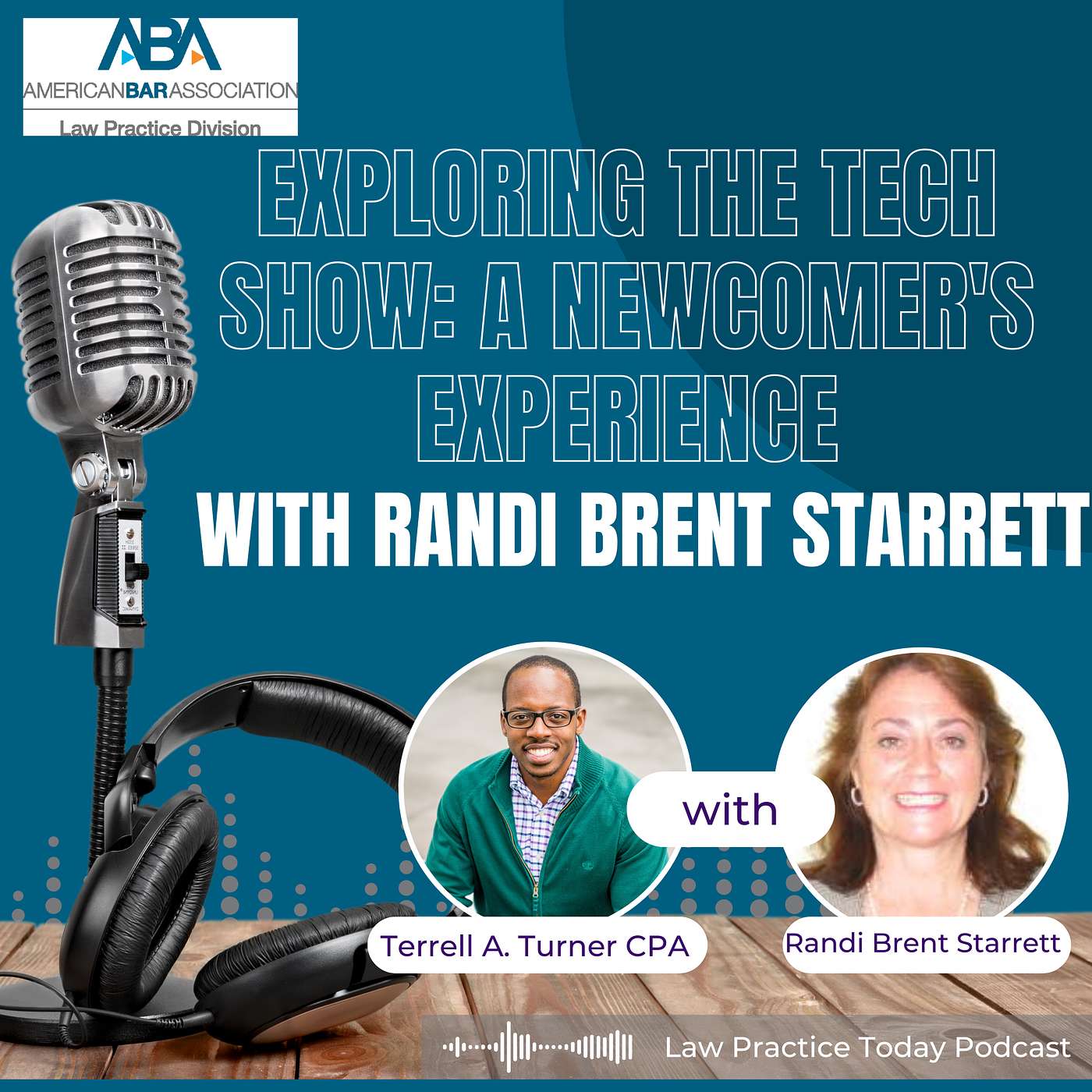 ABA
AMERICANBARASSOCIATION
Law Practice Division

EXPLORING THE TECH SHOW: A NEWCOMER'S EXPERIENCE
WITH RANDI BRENT STARRETT

with

Terrell A. Turner CPA

Randi Brent Starrett

Law Practice Today Podcast